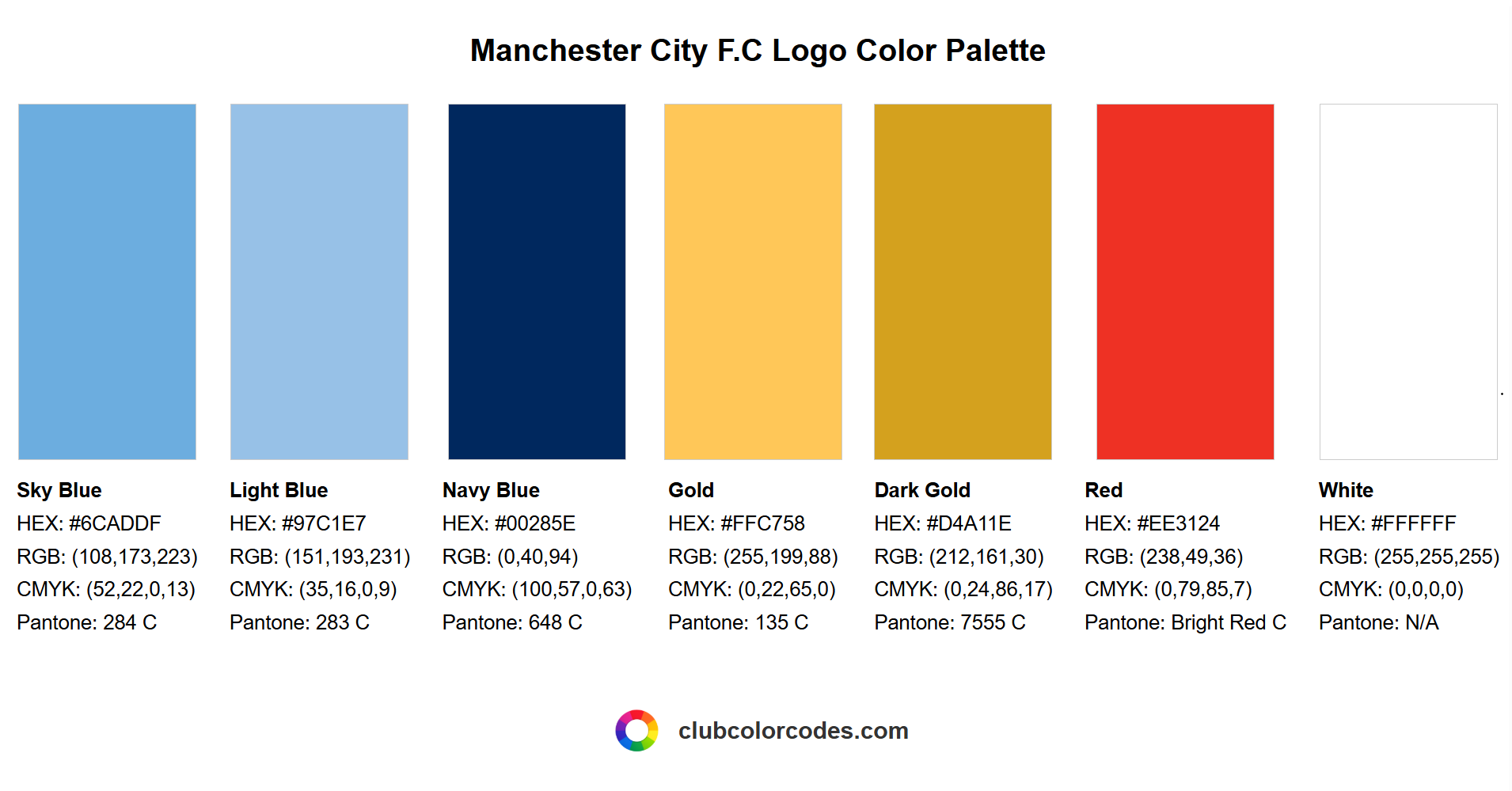 Manchester City F.C Logo Color Palette

Sky Blue
HEX: #6CADDF
RGB: (108,173,223)
CMYK: (52,22,0,13)
Pantone: 284 C

Light Blue
HEX: #97C1E7
RGB: (151,193,231)
CMYK: (35,16,0,9)
Pantone: 283 C

Navy Blue
HEX: #00285E
RGB: (0,40,94)
CMYK: (100,57,0,63)
Pantone: 648 C

Gold
HEX: #FFC758
RGB: (255,199,88)
CMYK: (0,22,65,0)
Pantone: 135 C

Dark Gold
HEX: #D4A11E
RGB: (212,161,30)
CMYK: (0,24,86,17)
Pantone: 7555 C

Red
HEX: #EE3124
RGB: (238,49,36)
CMYK: (0,79,85,7)
Pantone: Bright Red C

White
HEX: #FFFFFF
RGB: (255,255,255)
CMYK: (0,0,0,0)
Pantone: N/A

clubcolorcodes.com